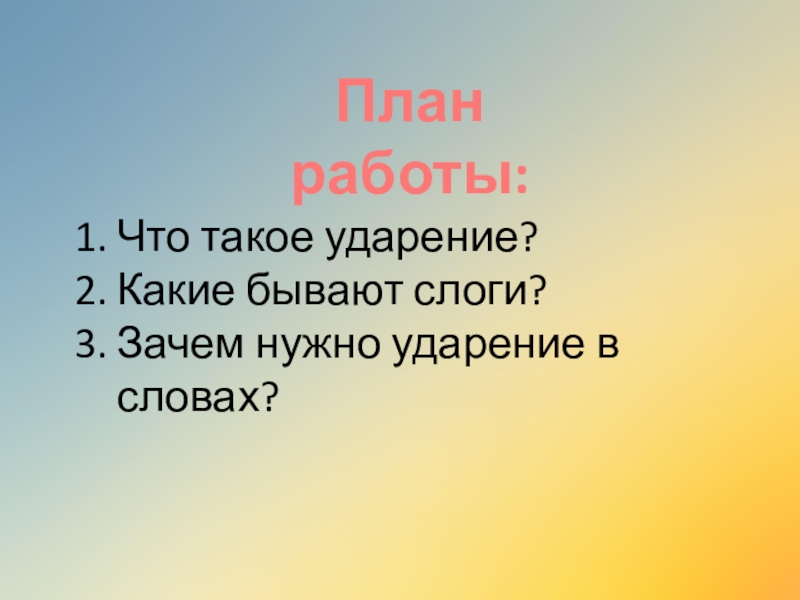 План работы:

1. Что такое ударение?
2. Какие бывают слоги?
3. Зачем нужно ударение в словах?